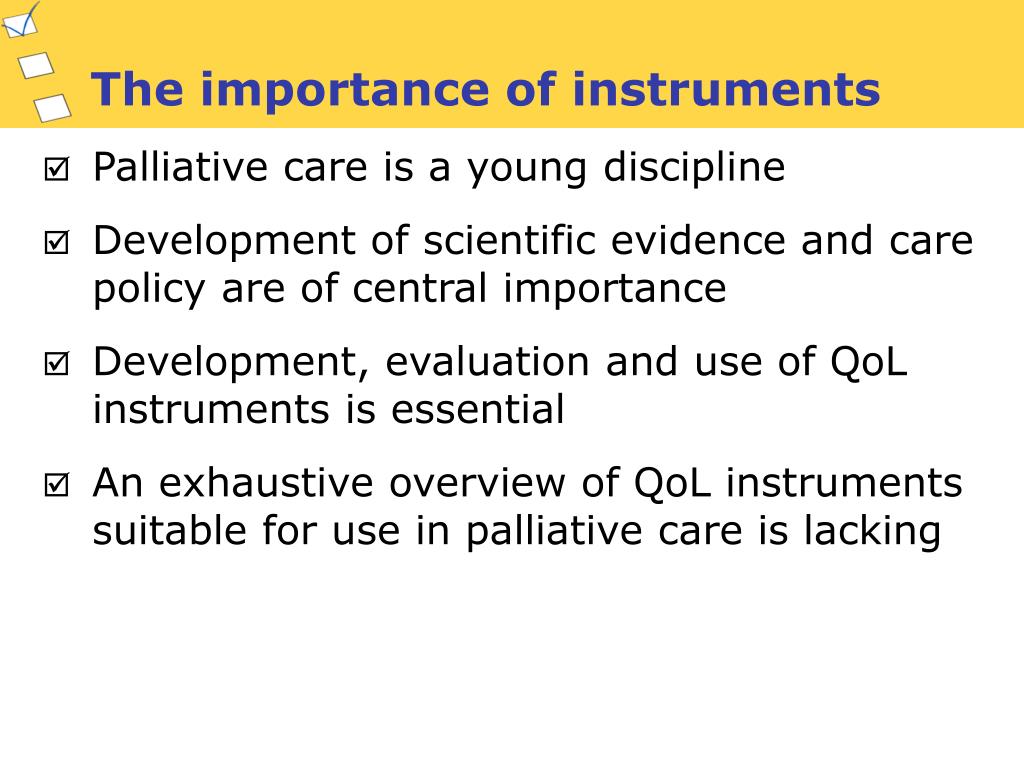 The importance of instruments

☑ Palliative care is a young discipline

☑ Development of scientific evidence and care policy are of central importance

☑ Development, evaluation and use of QoL instruments is essential

☑ An exhaustive overview of QoL instruments suitable for use in palliative care is lacking